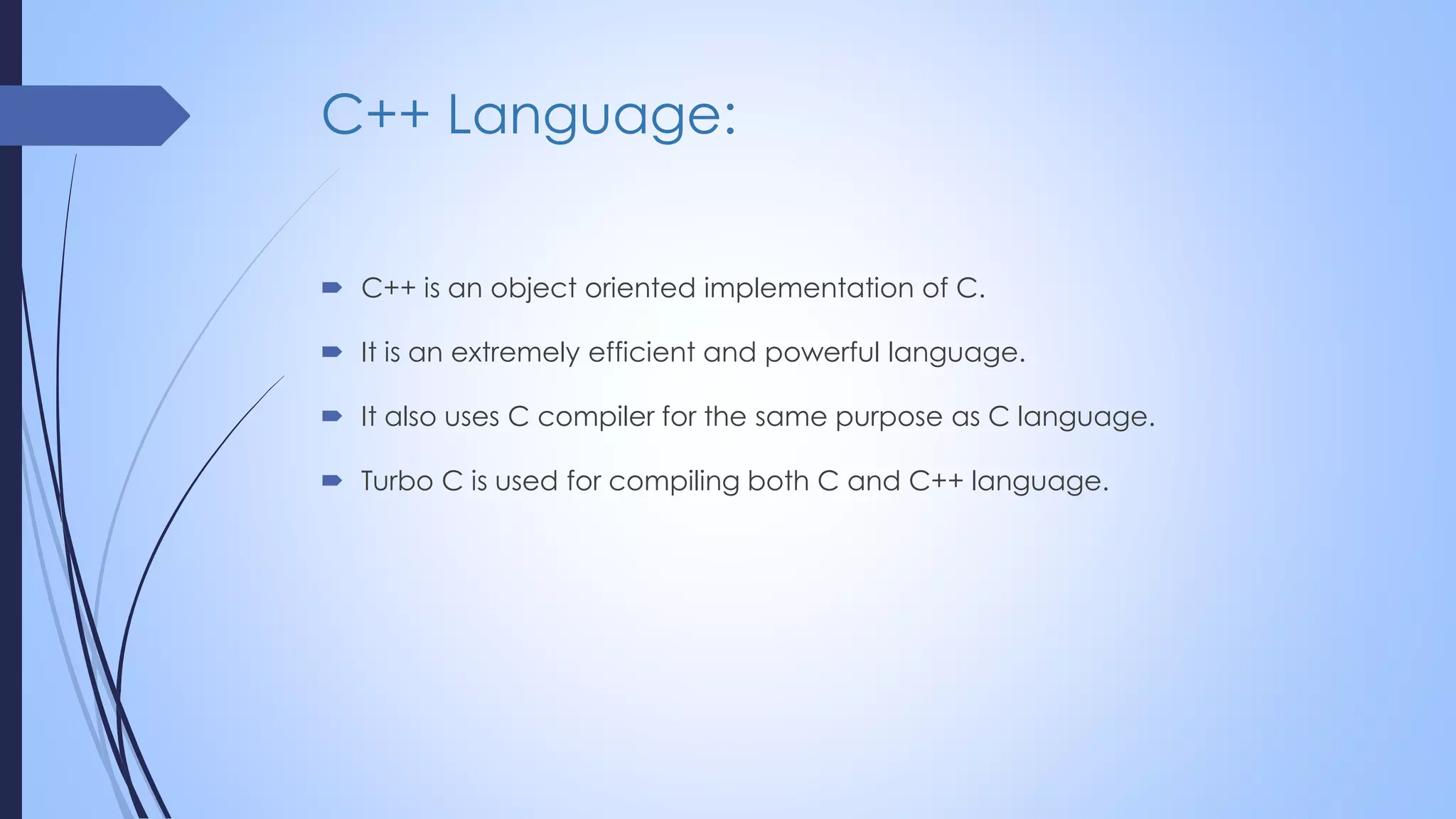 C++ Language:

C++ is an object oriented implementation of C.

It is an extremely efficient and powerful language.

It also uses C compiler for the same purpose as C language.

Turbo C is used for compiling both C and C++ language.